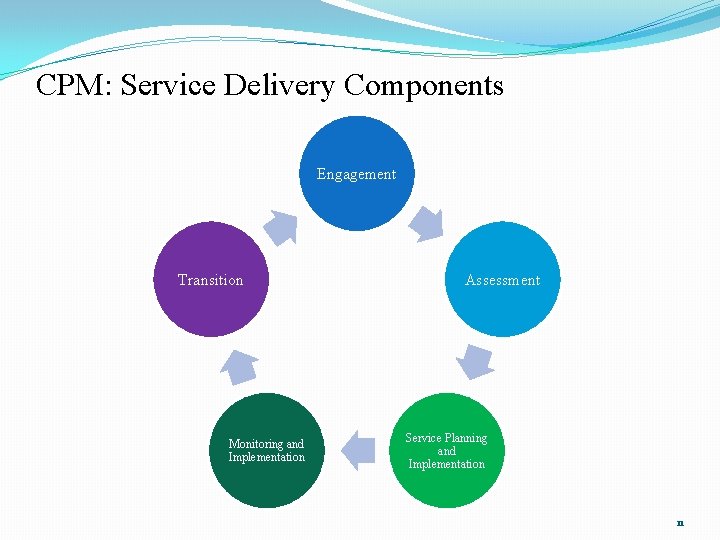 CPM: Service Delivery Components

Engagement

Assessment

Service Planning and Implementation

Monitoring and Implementation

Transition

11